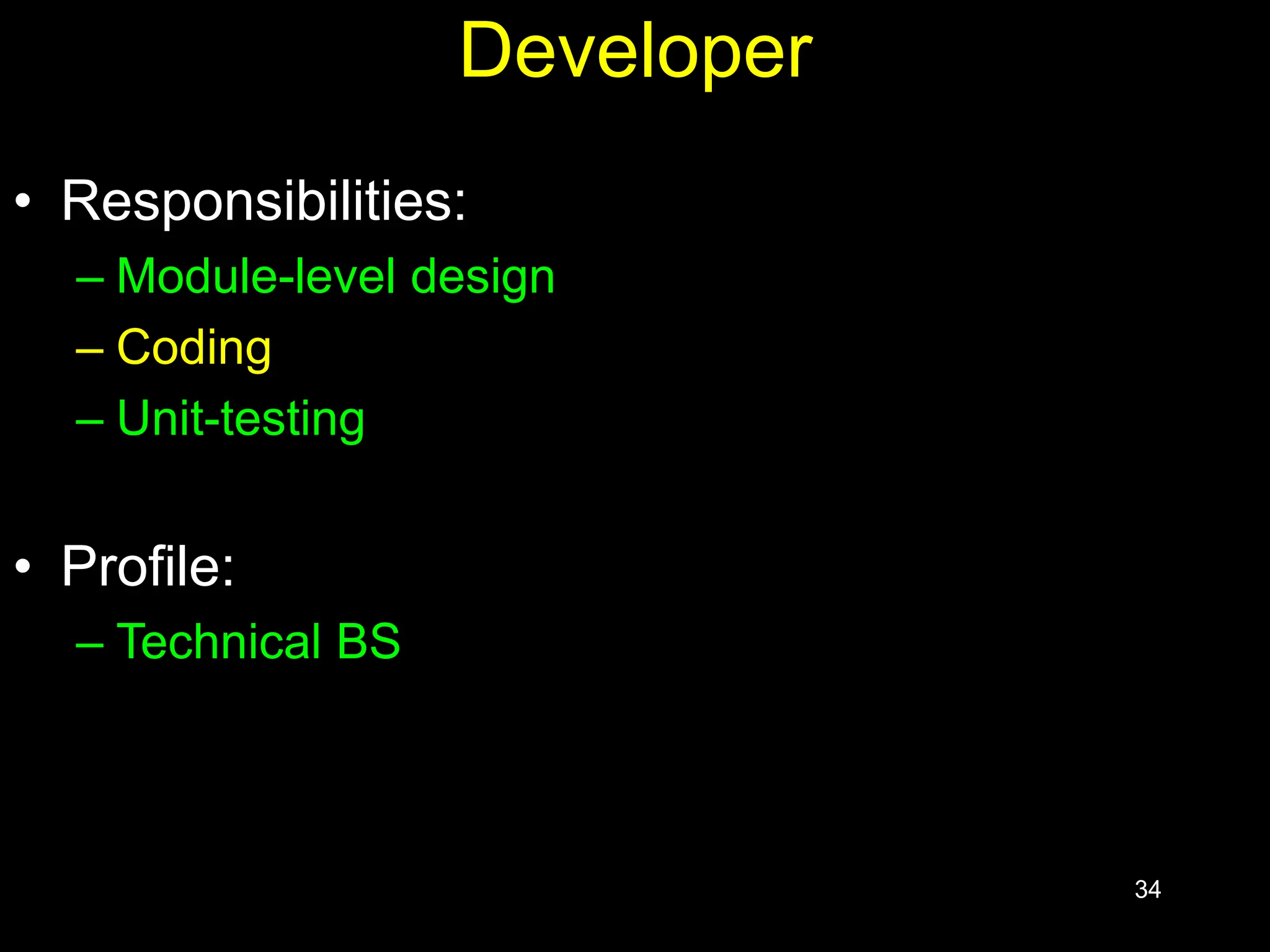 Developer

• Responsibilities:
– Module-level design
– Coding
– Unit-testing

• Profile:
– Technical BS

34